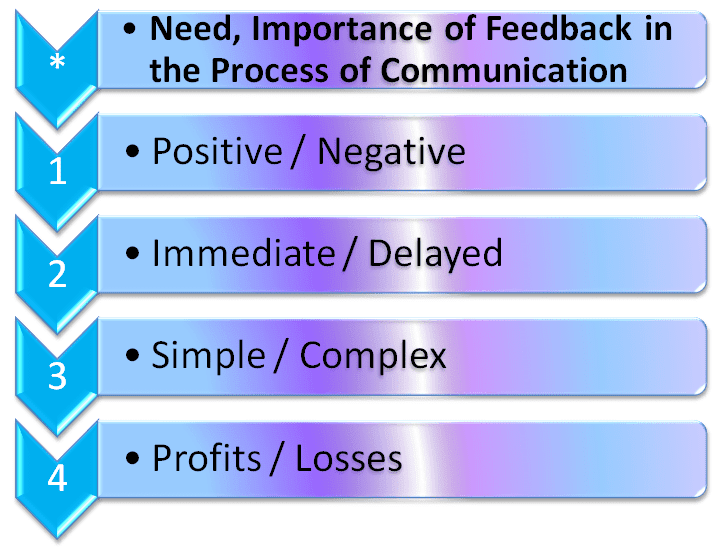 *

• Need, Importance of Feedback in the Process of Communication

1

• Positive / Negative

2

• Immediate / Delayed

3

• Simple / Complex

4

• Profits / Losses